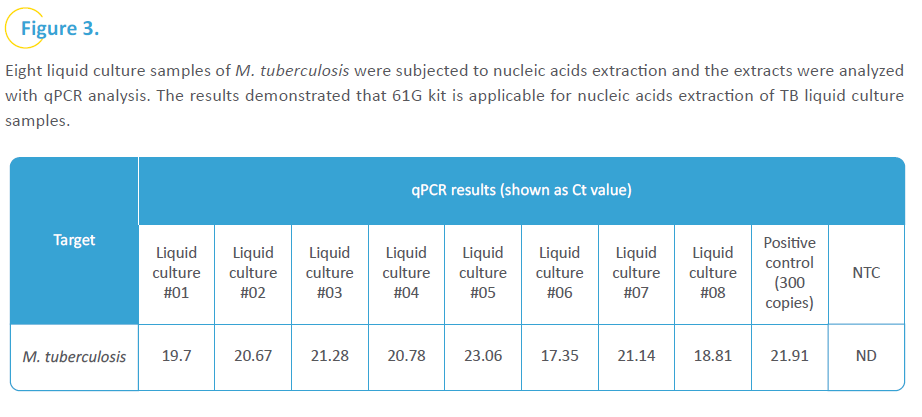 Figure 3.

Eight liquid culture samples of M. tuberculosis were subjected to nucleic acids extraction and the extracts were analyzed with qPCR analysis. The results demonstrated that 61G kit is applicable for nucleic acids extraction of TB liquid culture samples.

| Target | qPCR results (shown as Ct value) | | | | | | | | | |
|---|---|---|---|---|---|---|---|---|---|---|
| | Liquid culture #01 | Liquid culture #02 | Liquid culture #03 | Liquid culture #04 | Liquid culture #05 | Liquid culture #06 | Liquid culture #07 | Liquid culture #08 | Positive control (300 copies) | NTC |
| M. tuberculosis | 19.7 | 20.67 | 21.28 | 20.78 | 23.06 | 17.35 | 21.14 | 18.81 | 21.91 | ND |